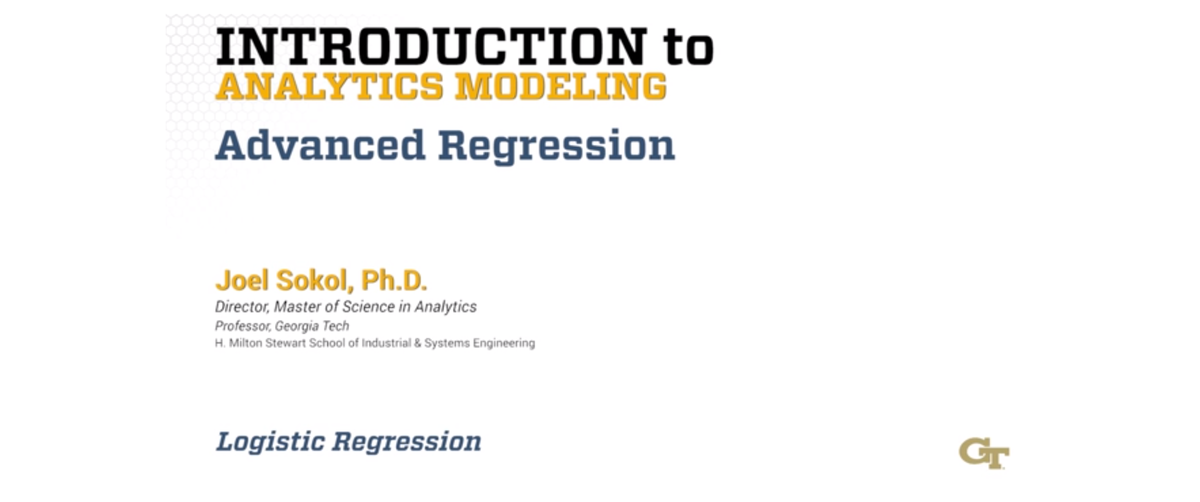 INTRODUCTION to
ANALYTICS MODELING
Advanced Regression

Joel Sokol, Ph.D.
Director, Master of Science in Analytics
Professor, Georgia Tech
H. Milton Stewart School of Industrial & Systems Engineering

Logistic Regression

GT